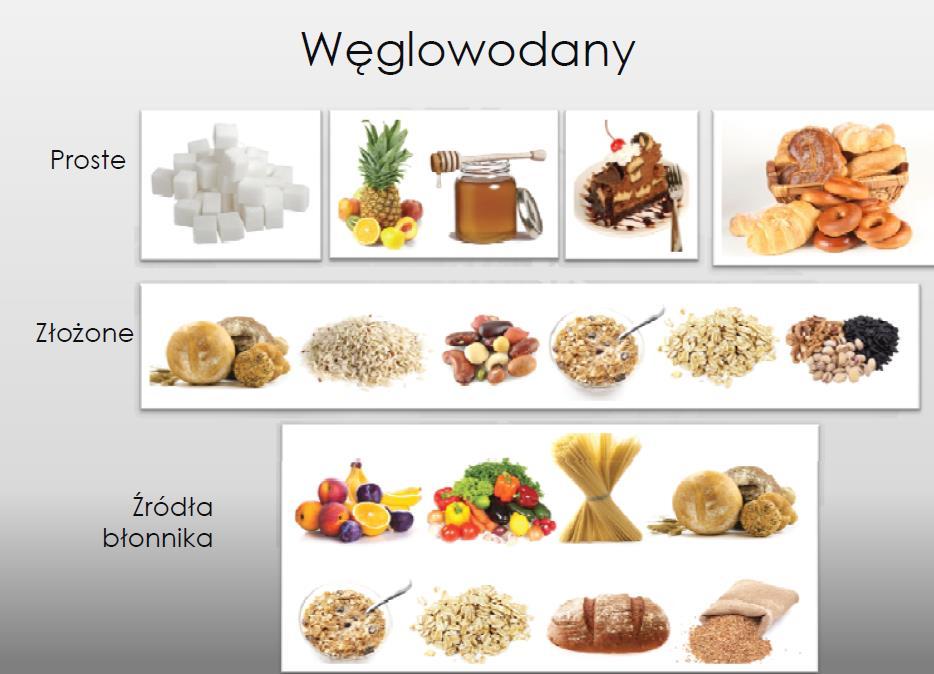 Węglowodany

Proste

Złożone

Źródła błonnika